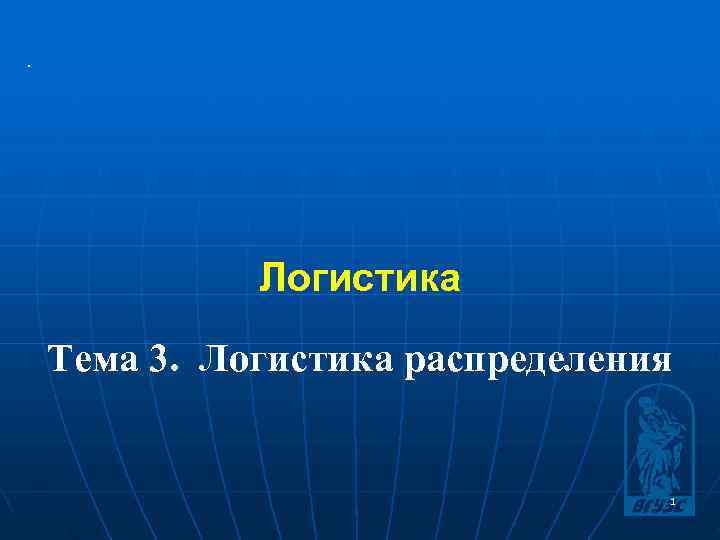 .

Логистика

Тема 3. Логистика распределения

ВГУЭС

1